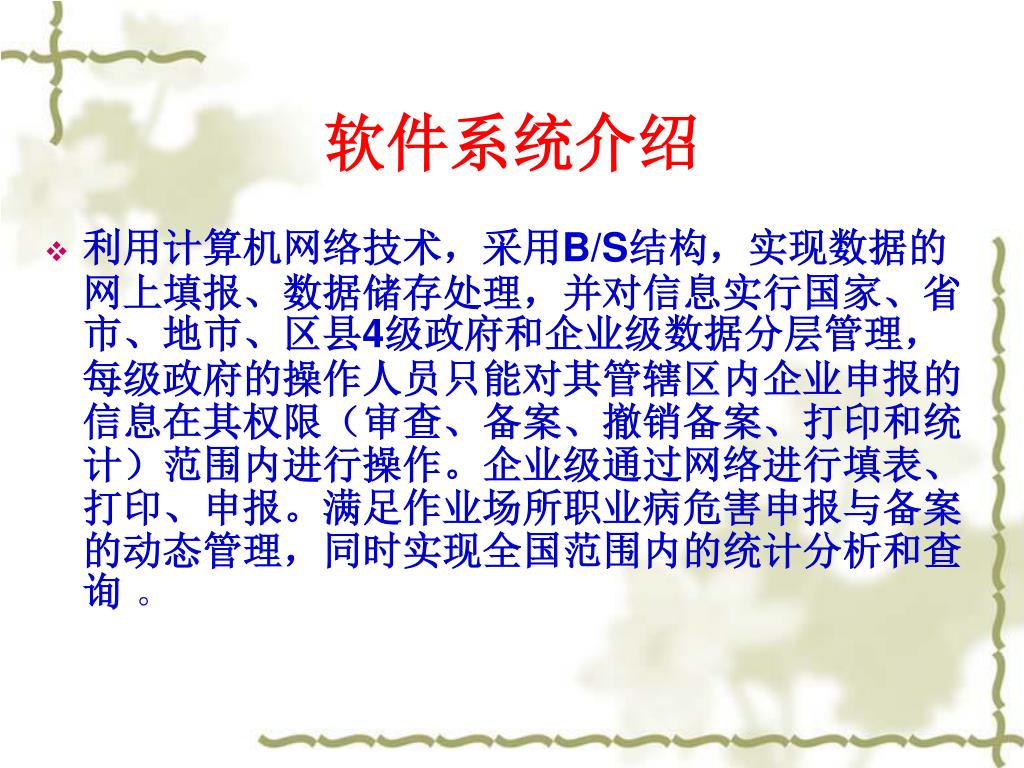 软件系统介绍

❖ 利用计算机网络技术，采用B/S结构，实现数据的网上填报、数据储存处理，并对信息实行国家、省市、地市、区县4级政府和企业级数据分层管理，每级政府的操作人员只能对其管辖区内企业申报的信息在其权限（审查、备案、撤销备案、打印和统计）范围内进行操作。企业级通过网络进行填表、打印、申报。满足作业场所职业病危害申报与备案的动态管理，同时实现全国范围内的统计分析和查询 。